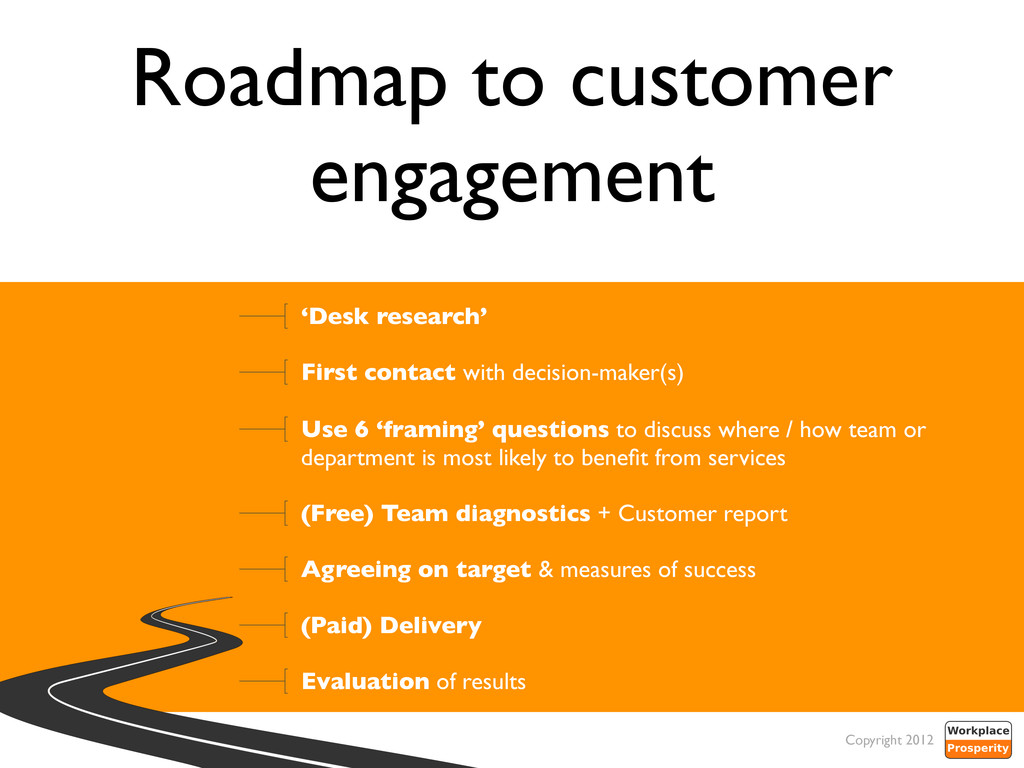 Roadmap to customer engagement

‘Desk research’

First contact with decision-maker(s)

Use 6 ‘framing’ questions to discuss where / how team or department is most likely to benefit from services

(Free) Team diagnostics + Customer report

Agreeing on target & measures of success

(Paid) Delivery

Evaluation of results

Copyright 2012

Workplace
Prosperity